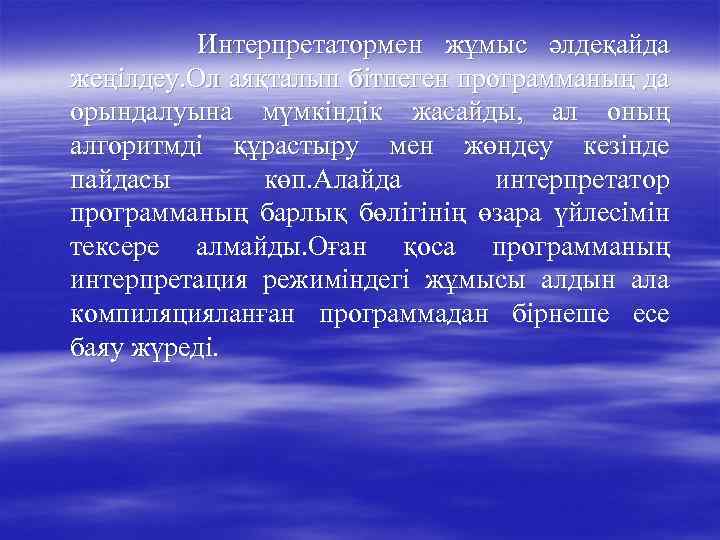 Интерпретатормен жұмыс әлдеқайда жеңілдеу.Ол аяқталып бітпеген программаның да орындалуына мүмкіндік жасайды, ал оның алгоритмді құрастыру мен жөндеу кезінде пайдасы көп.Алайда интерпретатор программаның барлық бөлігінің өзара үйлесімін тексере алмайды.Оған қоса программаның интерпретация режиміндегі жұмысы алдын ала компиляцияланған программадан бірнеше есе баяу жүреді.